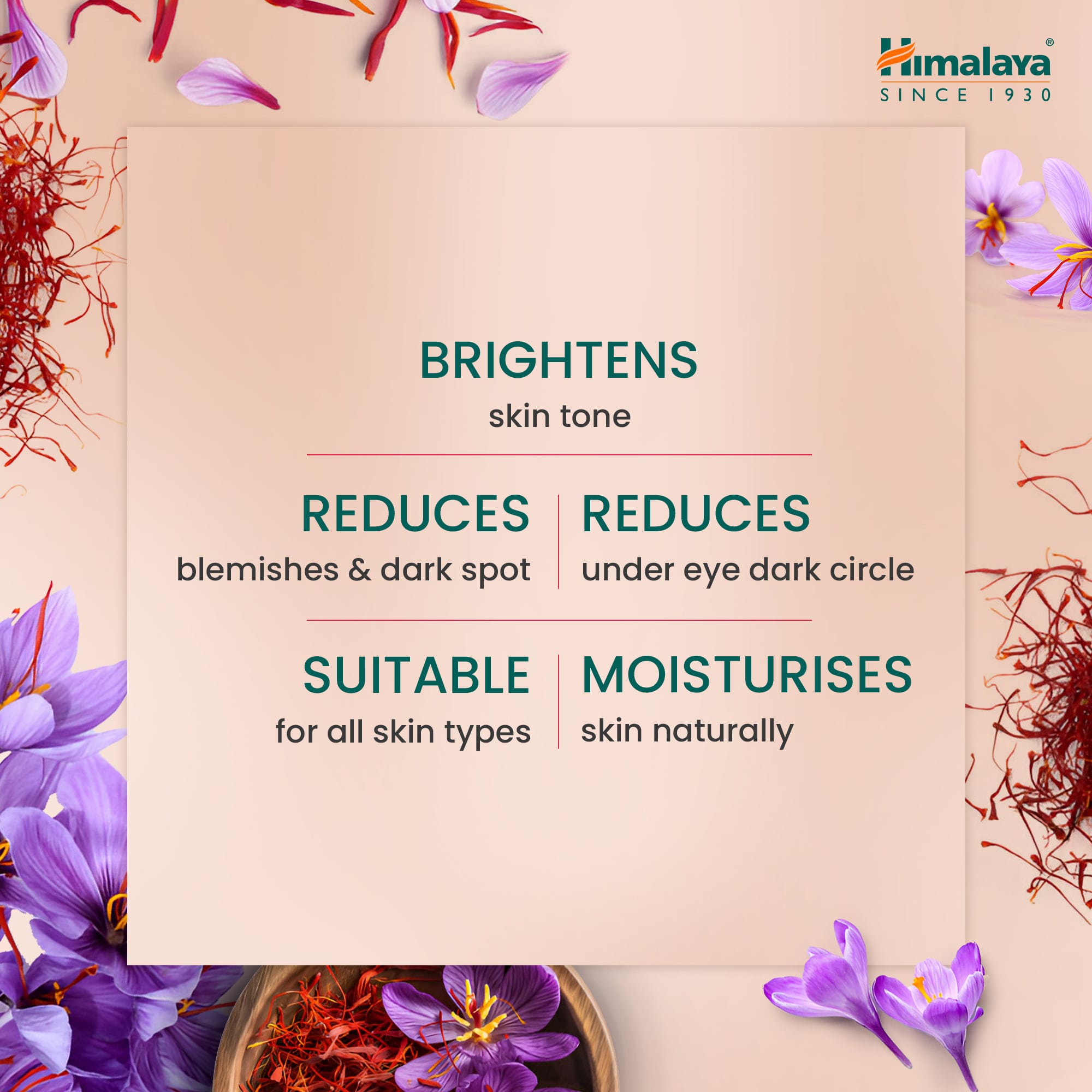 Himalaya®
SINCE 1930

BRIGHTENS
skin tone

REDUCES
blemishes & dark spot

REDUCES
under eye dark circle

SUITABLE
for all skin types

MOISTURISES
skin naturally